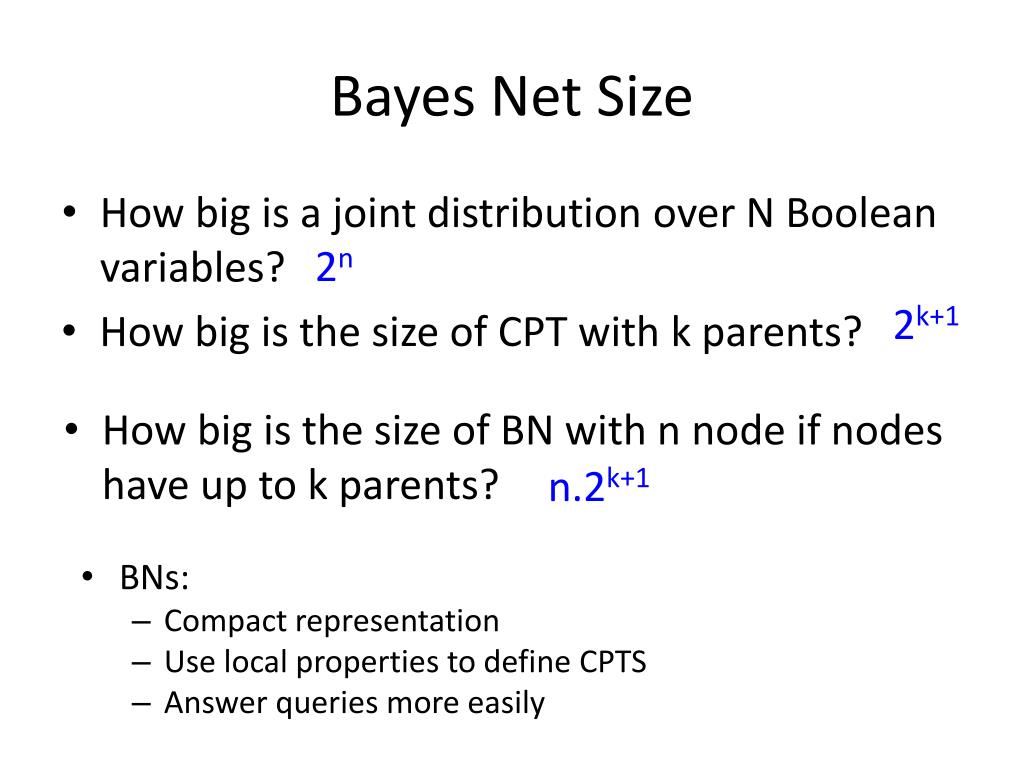 Bayes Net Size

• How big is a joint distribution over N Boolean variables? $2^n$

• How big is the size of CPT with k parents? $2^{k+1}$

• How big is the size of BN with n node if nodes have up to k parents? $n.2^{k+1}$

• BNs:
– Compact representation
– Use local properties to define CPTS
– Answer queries more easily